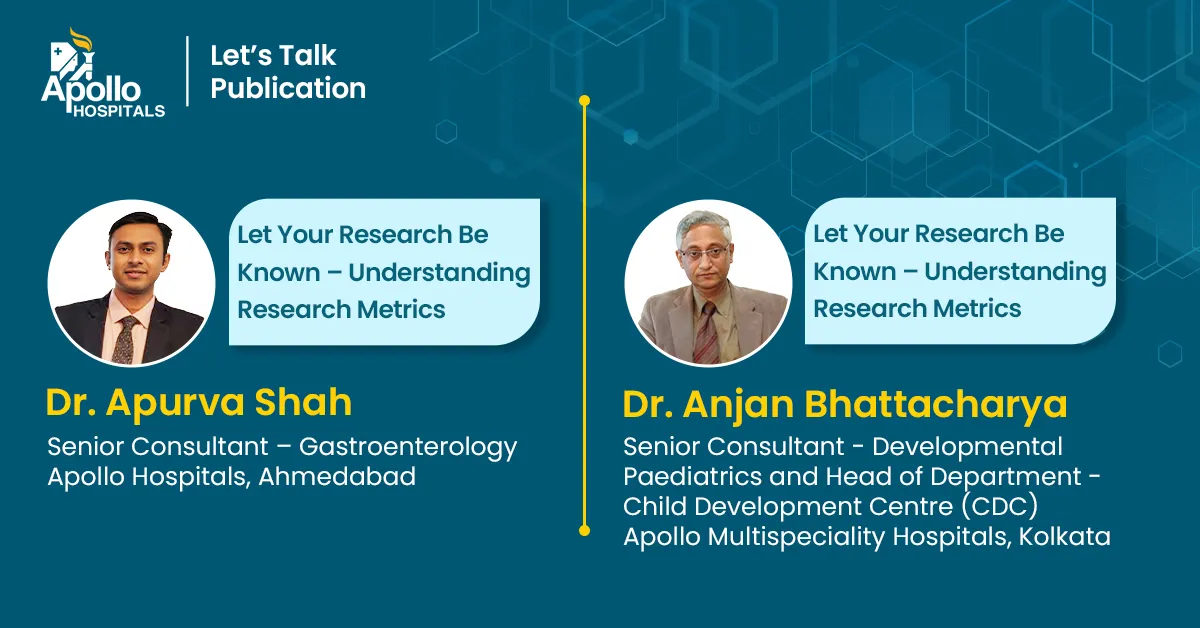 Apollo HOSPITALS

Let's Talk Publication

Let Your Research Be Known – Understanding Research Metrics

Dr. Apurva Shah

Senior Consultant – Gastroenterology
Apollo Hospitals, Ahmedabad

Let Your Research Be Known – Understanding Research Metrics

Dr. Anjan Bhattacharya

Senior Consultant - Developmental Paediatrics and Head of Department - Child Development Centre (CDC)
Apollo Multispeciality Hospitals, Kolkata